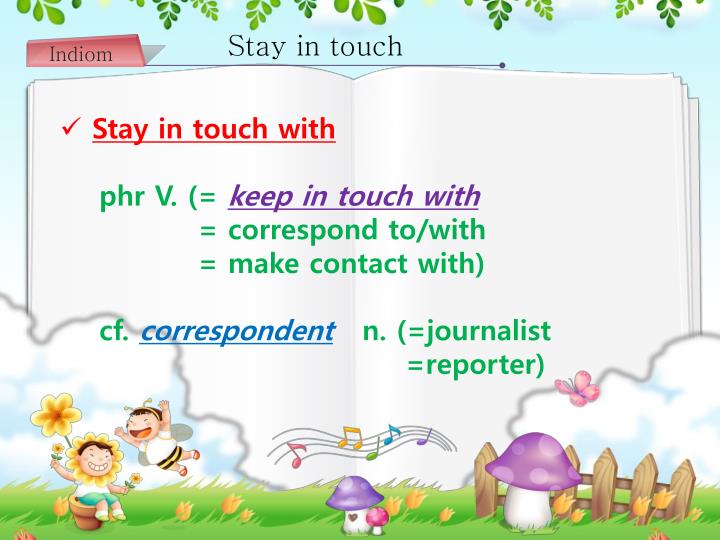 Indiom

Stay in touch

✓ Stay in touch with

phr V. (= keep in touch with
= correspond to/with
= make contact with)

cf. correspondent n. (=journalist
=reporter)